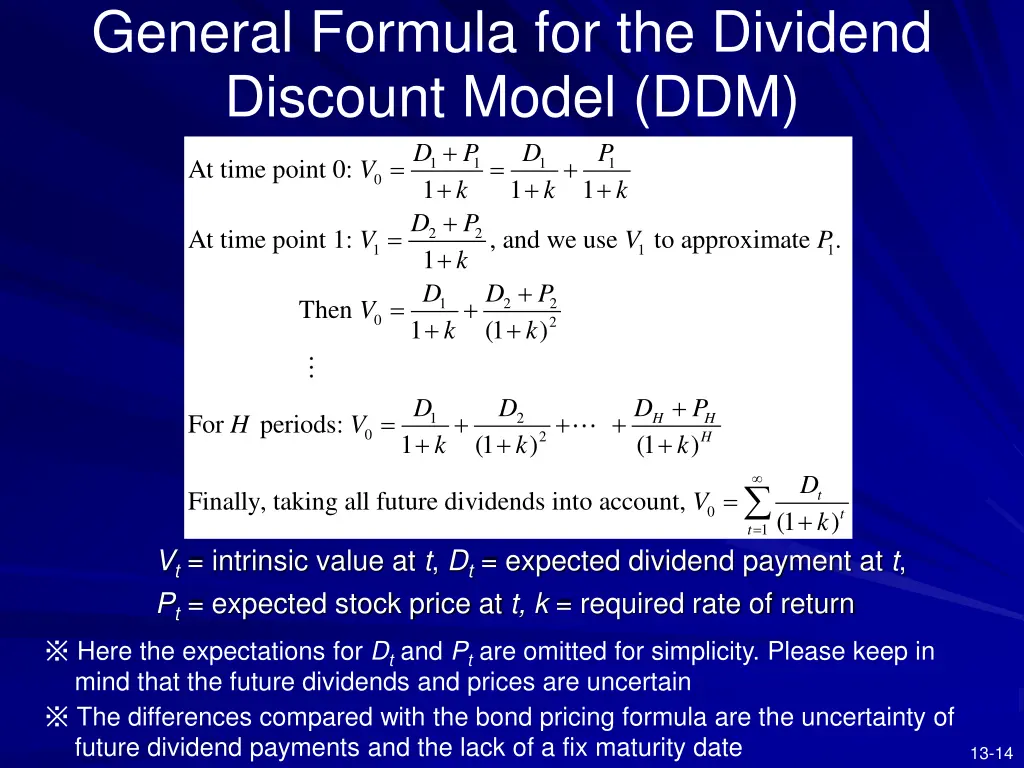 General Formula for the Dividend Discount Model (DDM)

At time point 0: $V_0 = \frac{D_1 + P_1}{1+k} = \frac{D_1}{1+k} + \frac{P_1}{1+k}$

At time point 1: $V_1 = \frac{D_2 + P_2}{1+k}$, and we use $V_1$ to approximate $P_1$.

Then $V_0 = \frac{D_1}{1+k} + \frac{D_2 + P_2}{(1+k)^2}$

$\vdots$

For $H$ periods: $V_0 = \frac{D_1}{1+k} + \frac{D_2}{(1+k)^2} + \cdots + \frac{D_H + P_H}{(1+k)^H}$

Finally, taking all future dividends into account, $V_0 = \sum_{t=1}^{\infty} \frac{D_t}{(1+k)^t}$

$V_t$ = intrinsic value at $t$, $D_t$ = expected dividend payment at $t$,
$P_t$ = expected stock price at $t$, $k$ = required rate of return

※ Here the expectations for $D_t$ and $P_t$ are omitted for simplicity. Please keep in mind that the future dividends and prices are uncertain
※ The differences compared with the bond pricing formula are the uncertainty of future dividend payments and the lack of a fix maturity date

13-14